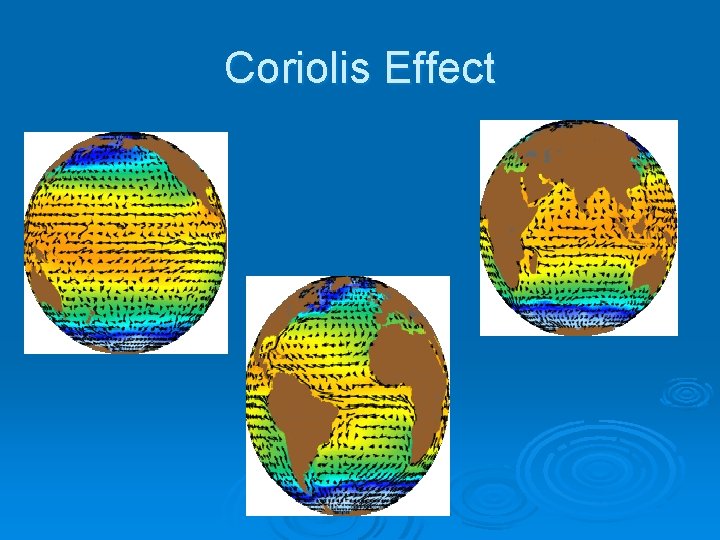 Coriolis Effect